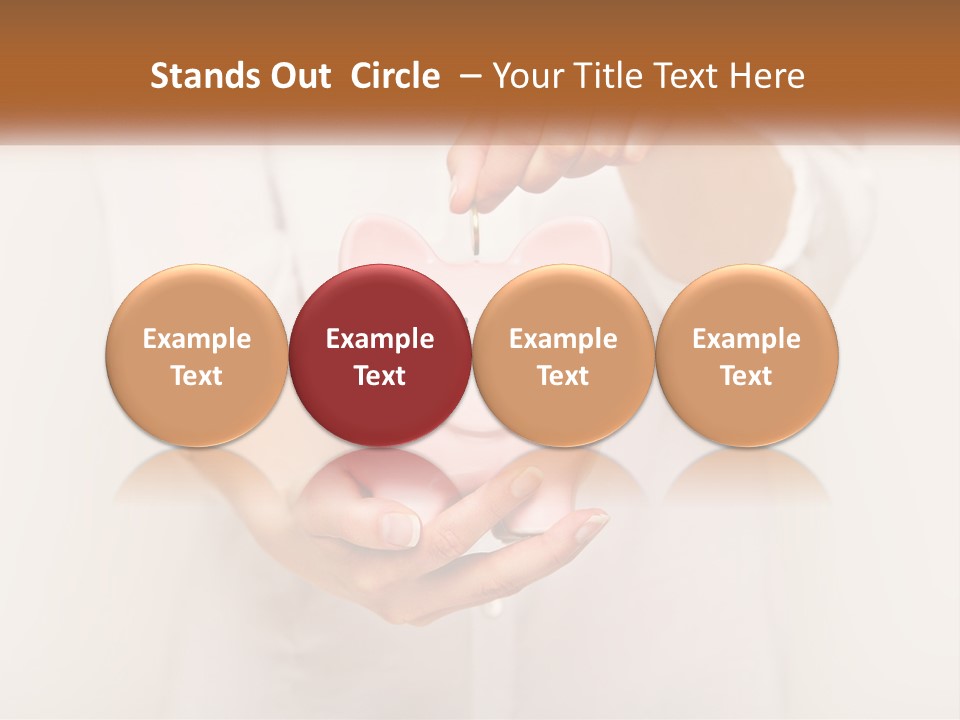 Stands Out Circle – Your Title Text Here

Example Text

Example Text

Example Text

Example Text